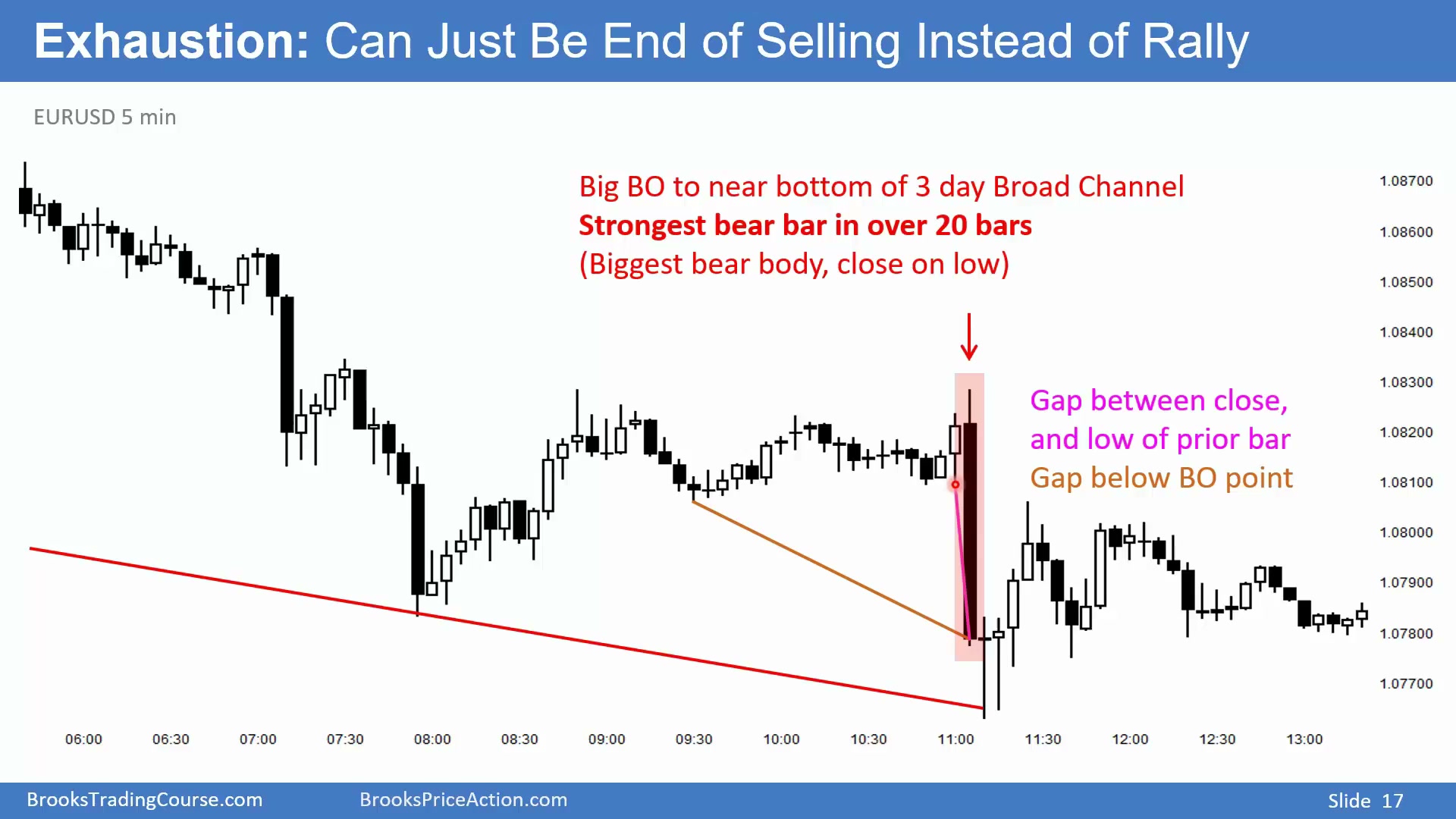 Exhaustion: Can Just Be End of Selling Instead of Rally

EURUSD 5 min

Big BO to near bottom of 3 day Broad Channel
Strongest bear bar in over 20 bars
(Biggest bear body, close on low)

Gap between close, and low of prior bar
Gap below BO point

1.08700
1.08600
1.08500
1.08400
1.08300
1.08200
1.08100
1.08000
1.07900
1.07800
1.07700

06:00 06:30 07:00 07:30 08:00 08:30 09:00 09:30 10:00 10:30 11:00 11:30 12:00 12:30 13:00

BrooksTradingCourse.com BrooksPriceAction.com Slide 17